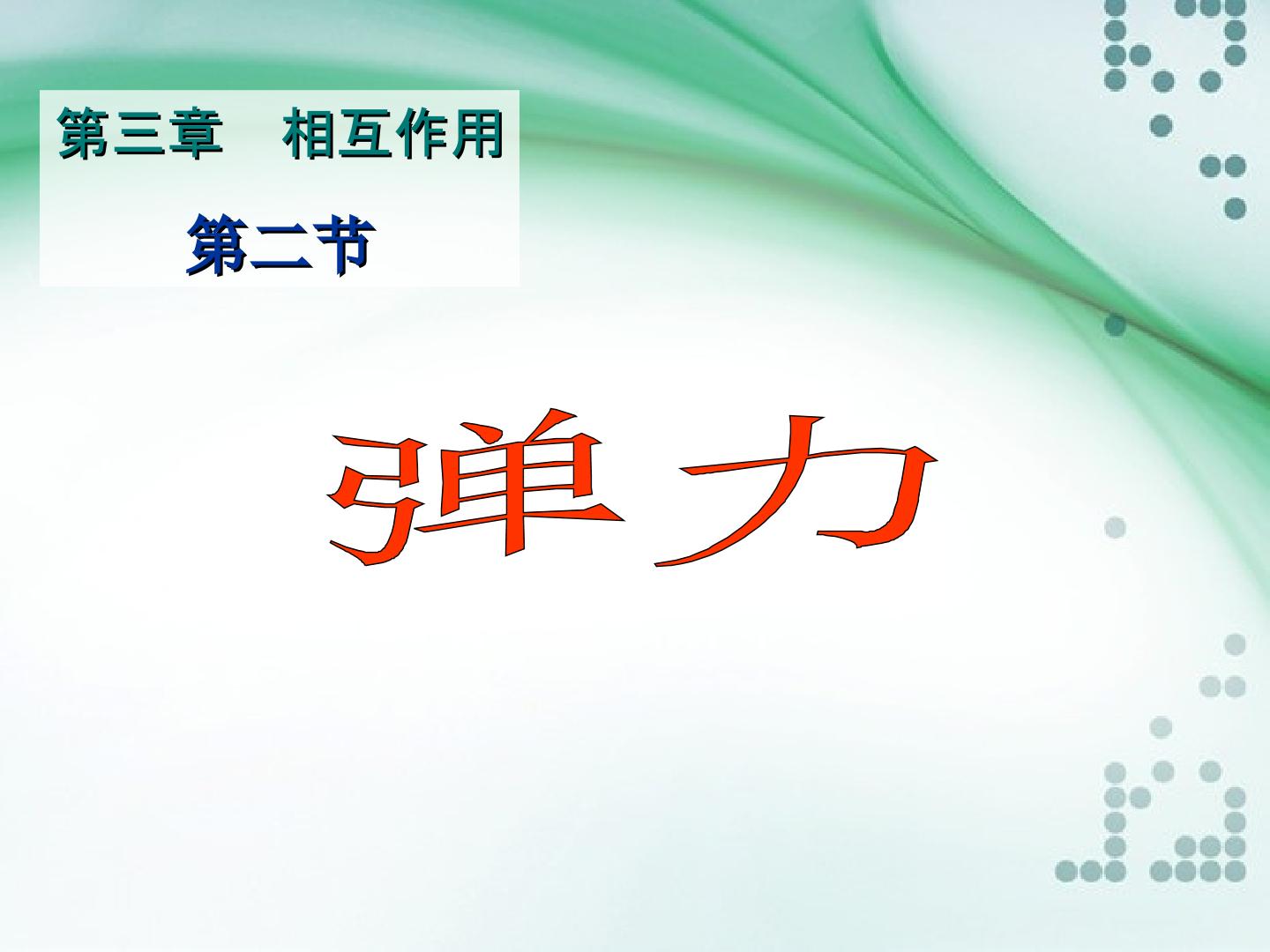 第三章 相互作用

第二节

弹力